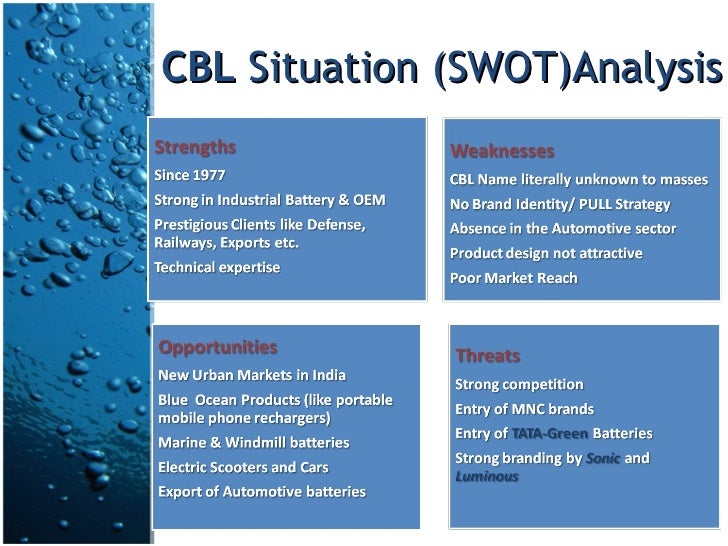 CBL Situation (SWOT)Analysis

Strengths

Since 1977

Strong in Industrial Battery & OEM

Prestigious Clients like Defense, Railways, Exports etc.

Technical expertise

Weaknesses

CBL Name literally unknown to masses

No Brand Identity/ PULL Strategy

Absence in the Automotive sector

Product design not attractive

Poor Market Reach

Opportunities

New Urban Markets in India

Blue Ocean Products (like portable mobile phone rechargers)

Marine & Windmill batteries

Electric Scooters and Cars

Export of Automotive batteries

Threats

Strong competition

Entry of MNC brands

Entry of TATA-Green Batteries

Strong branding by Sonic and Luminous